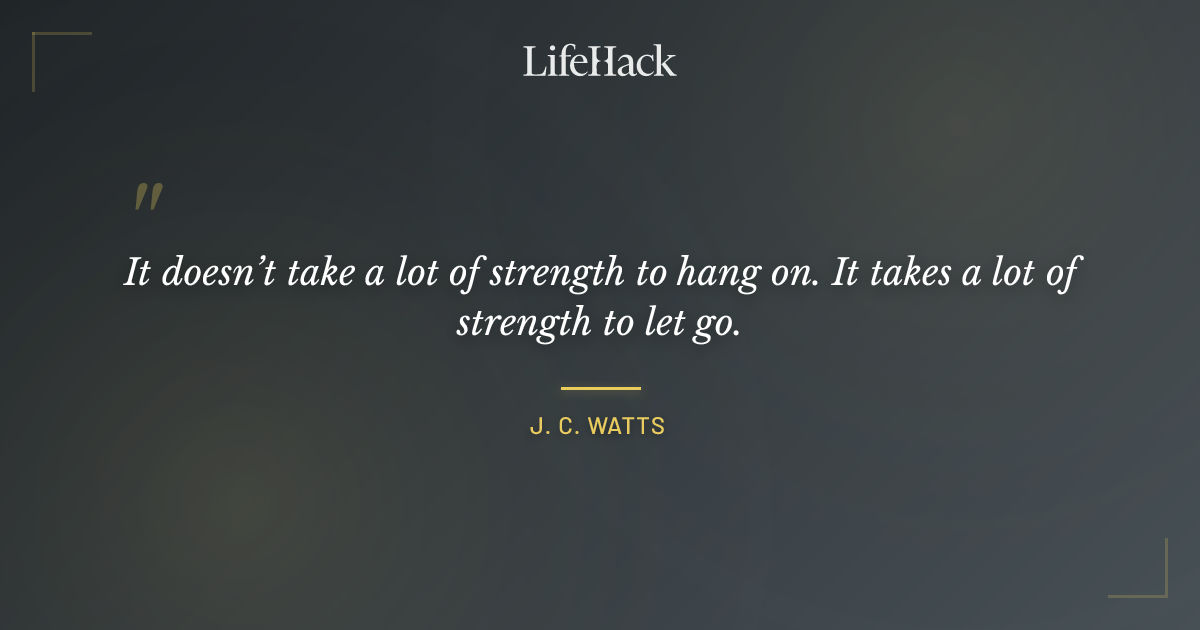 LifeHack

"

It doesn't take a lot of strength to hang on. It takes a lot of strength to let go.

J. C. WATTS